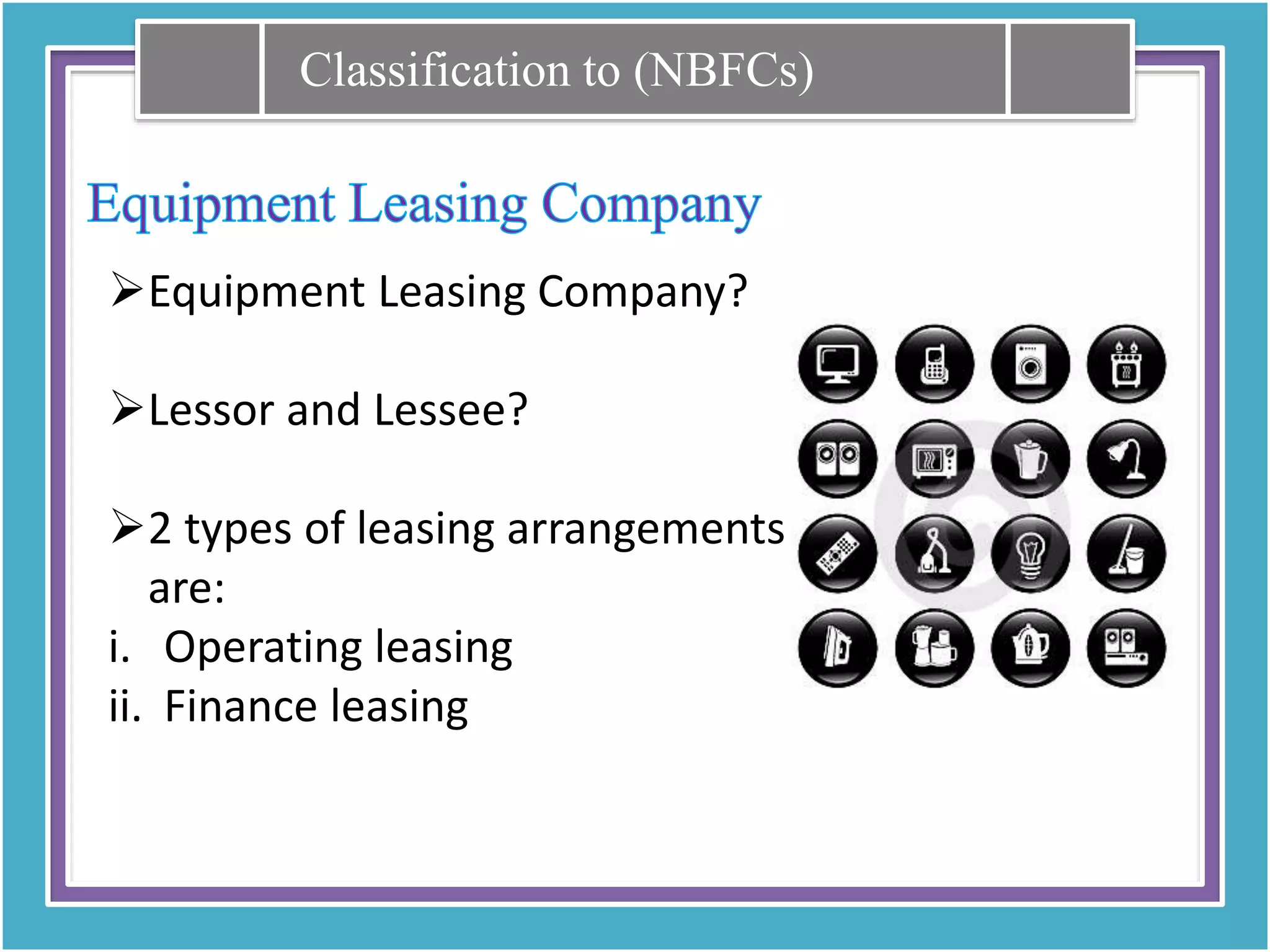 Classification to (NBFCs)

Equipment Leasing Company

➢Equipment Leasing Company?

➢Lessor and Lessee?

➢2 types of leasing arrangements are:

i. Operating leasing

ii. Finance leasing